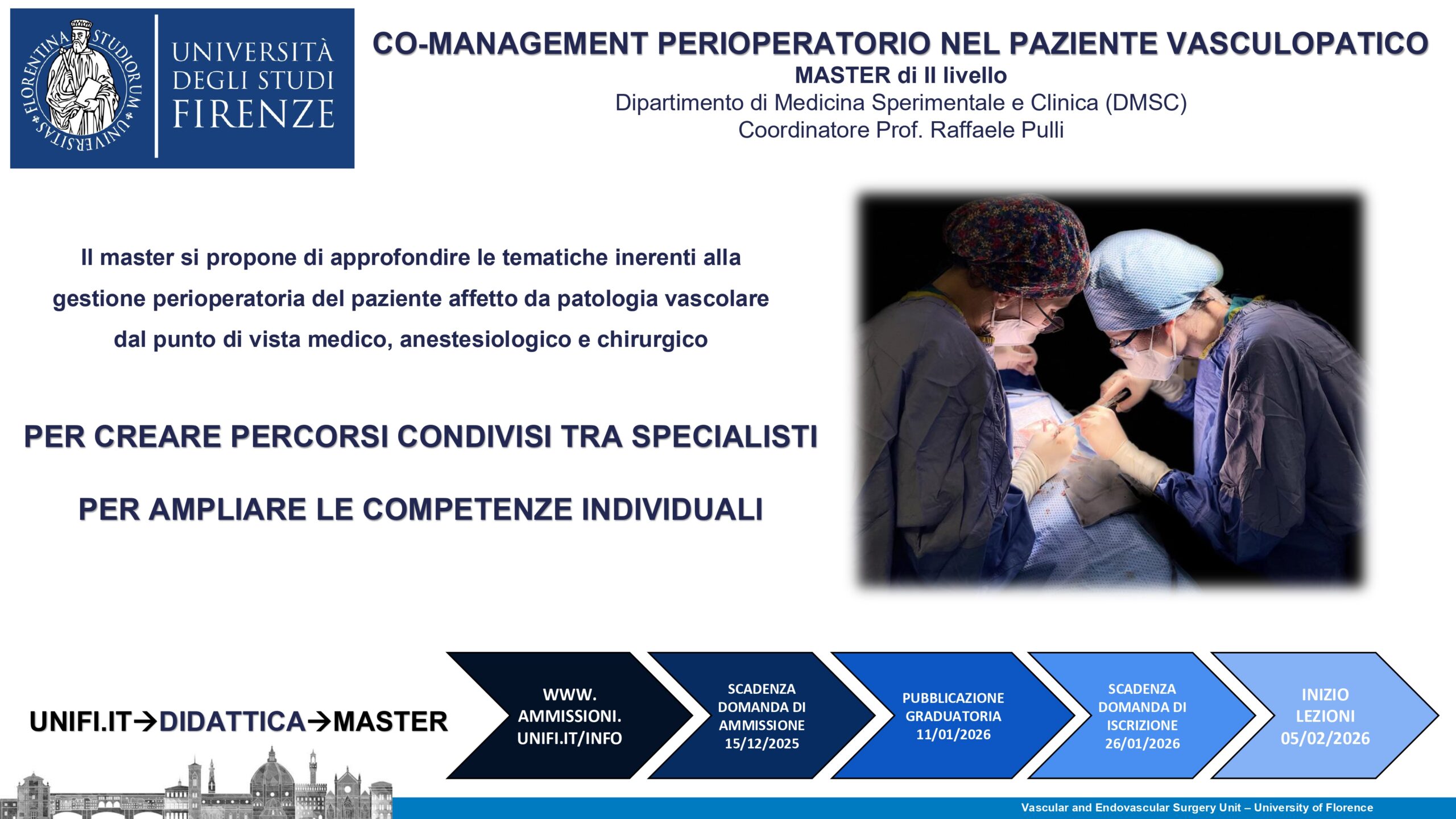 FLORENTINA STUDIORUM UNIVERSITAS

UNIVERSITÀ DEGLI STUDI FIRENZE

CO-MANAGEMENT PERIOPERATORIO NEL PAZIENTE VASCULOPATICO
MASTER di II livello
Dipartimento di Medicina Sperimentale e Clinica (DMSC)
Coordinatore Prof. Raffaele Pulli

Il master si propone di approfondire le tematiche inerenti alla gestione perioperatoria del paziente affetto da patologia vascolare dal punto di vista medico, anestesiologico e chirurgico

PER CREARE PERCORSI CONDIVISI TRA SPECIALISTI

PER AMPLIARE LE COMPETENZE INDIVIDUALI

UNIFI.IT→DIDATTICA→MASTER

WWW. AMMISSIONI. UNIFI.IT/INFO

SCADENZA DOMANDA DI AMMISSIONE 15/12/2025

PUBBLICAZIONE GRADUATORIA 11/01/2026

SCADENZA DOMANDA DI ISCRIZIONE 26/01/2026

INIZIO LEZIONI 05/02/2026

Vascular and Endovascular Surgery Unit – University of Florence